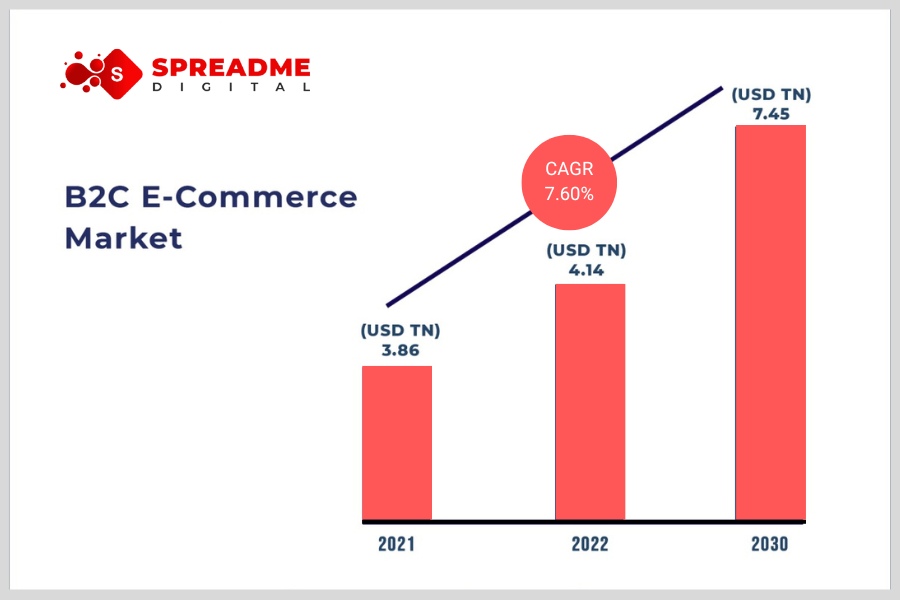 S SPREADME DIGITAL

B2C E-Commerce Market

CAGR 7.60%

(USD TN) 3.86

(USD TN) 4.14

(USD TN) 7.45

2021

2022

2030